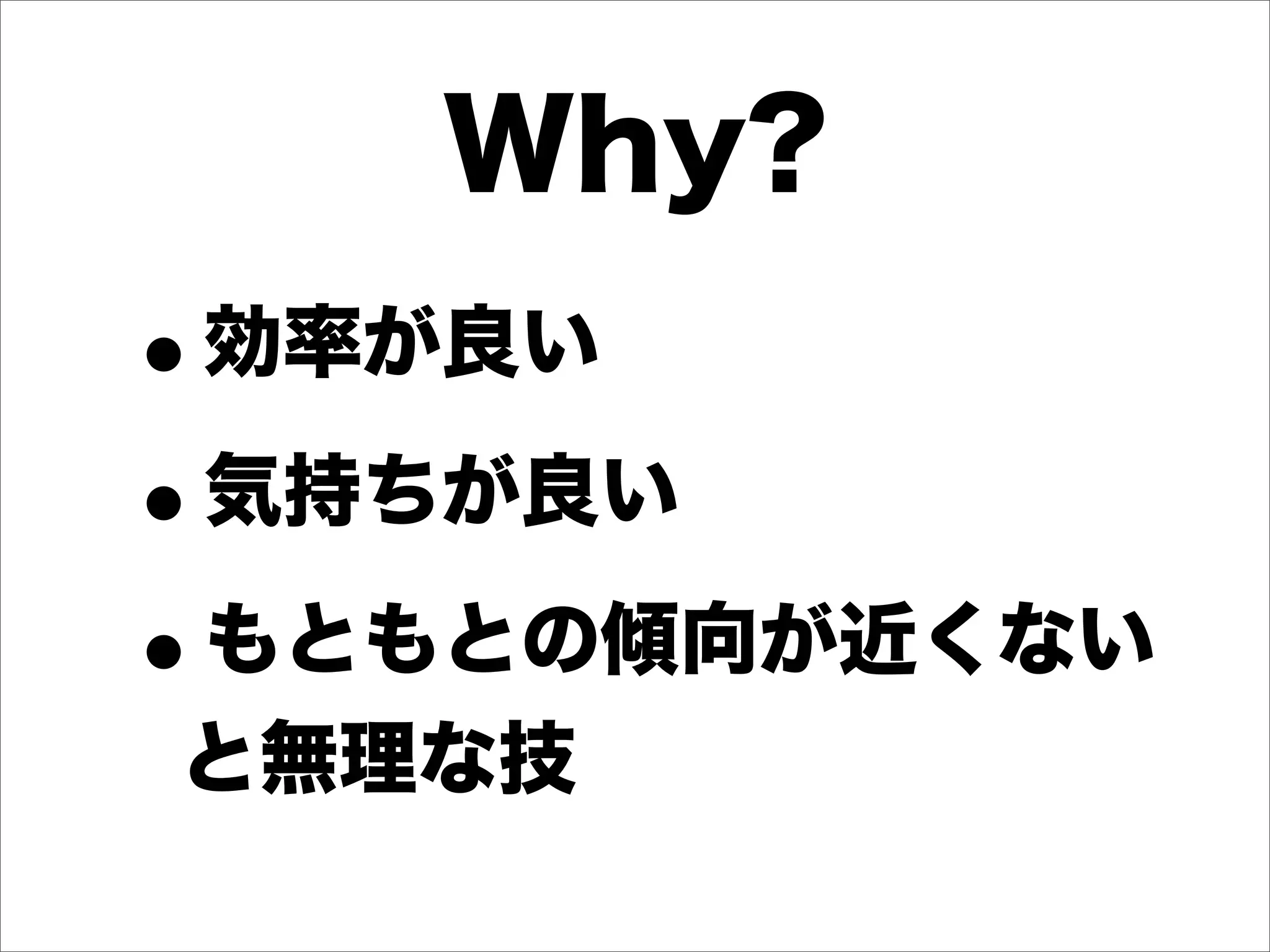 Why?

• 効率が良い
• 気持ちが良い
• もともとの傾向が近くないと無理な技